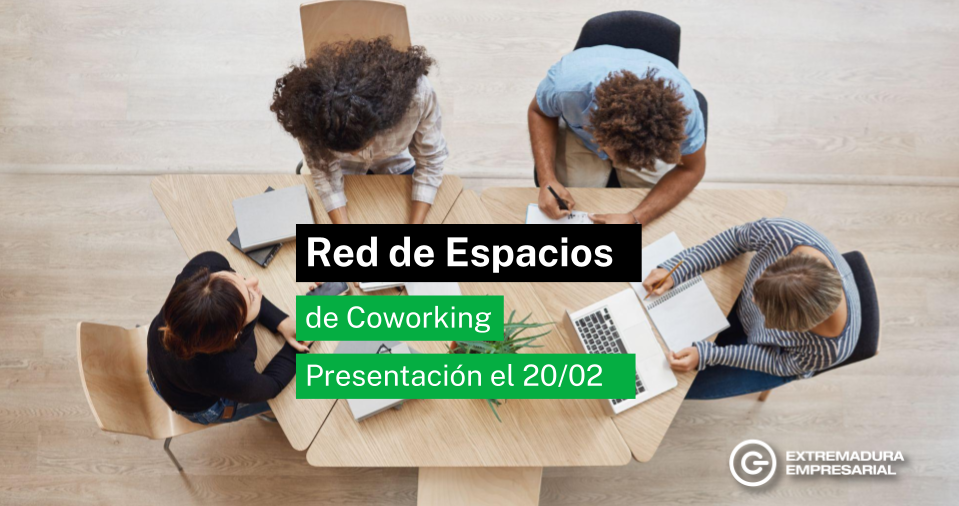 Red de Espacios
de Coworking
Presentación el 20/02

EXTREMADURA
EMPRESARIAL